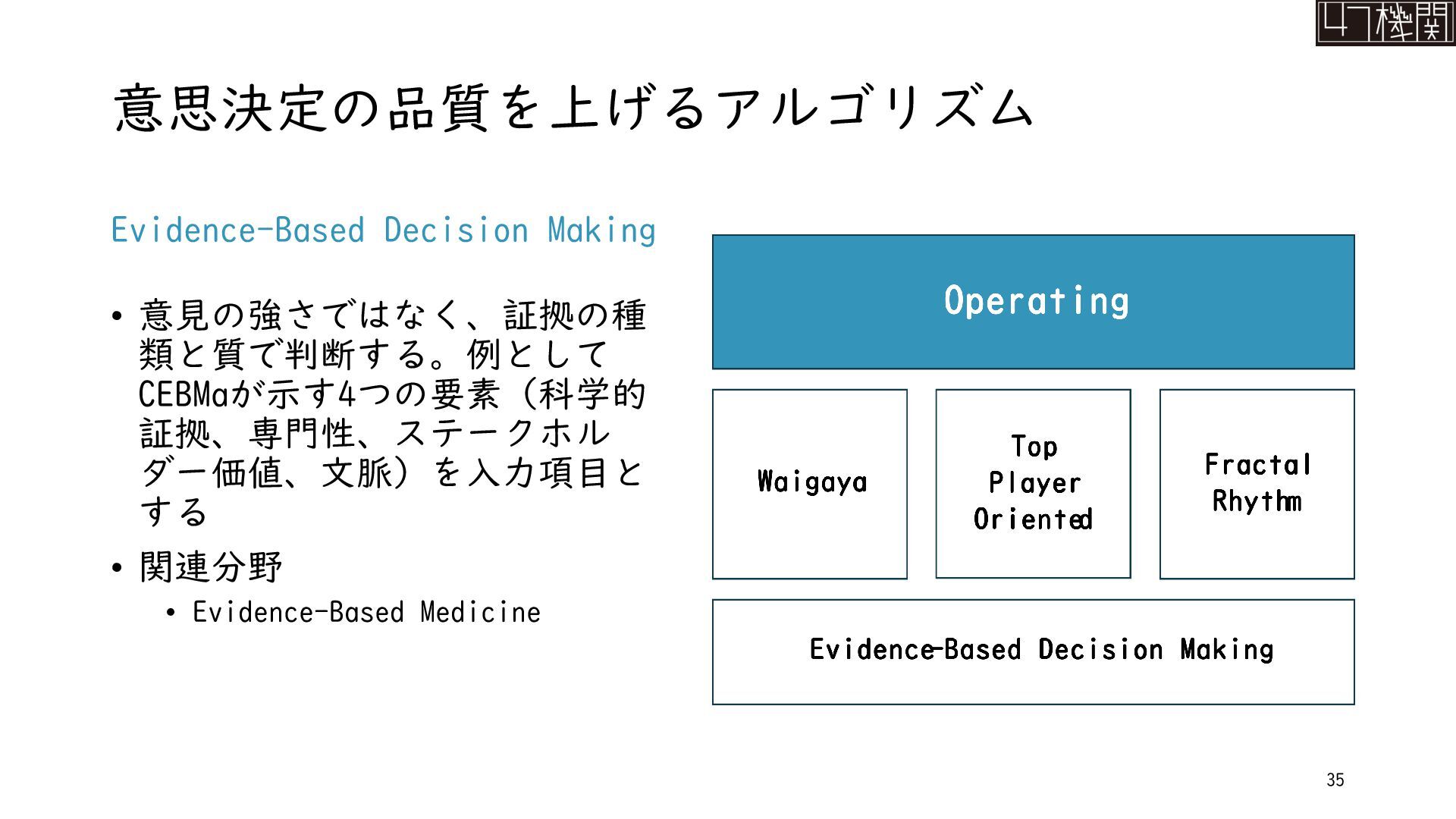 47機関

意思決定の品質を上げるアルゴリズム

Evidence-Based Decision Making

• 意見の強さではなく、証拠の種類と質で判断する。例としてCEBMaが示す4つの要素（科学的証拠、専門性、ステークホルダー価値、文脈）を入力項目とする

• 関連分野
  • Evidence-Based Medicine

Operating

Waigaya

Top Player Oriented

Fractal Rhythm

Evidence-Based Decision Making

35